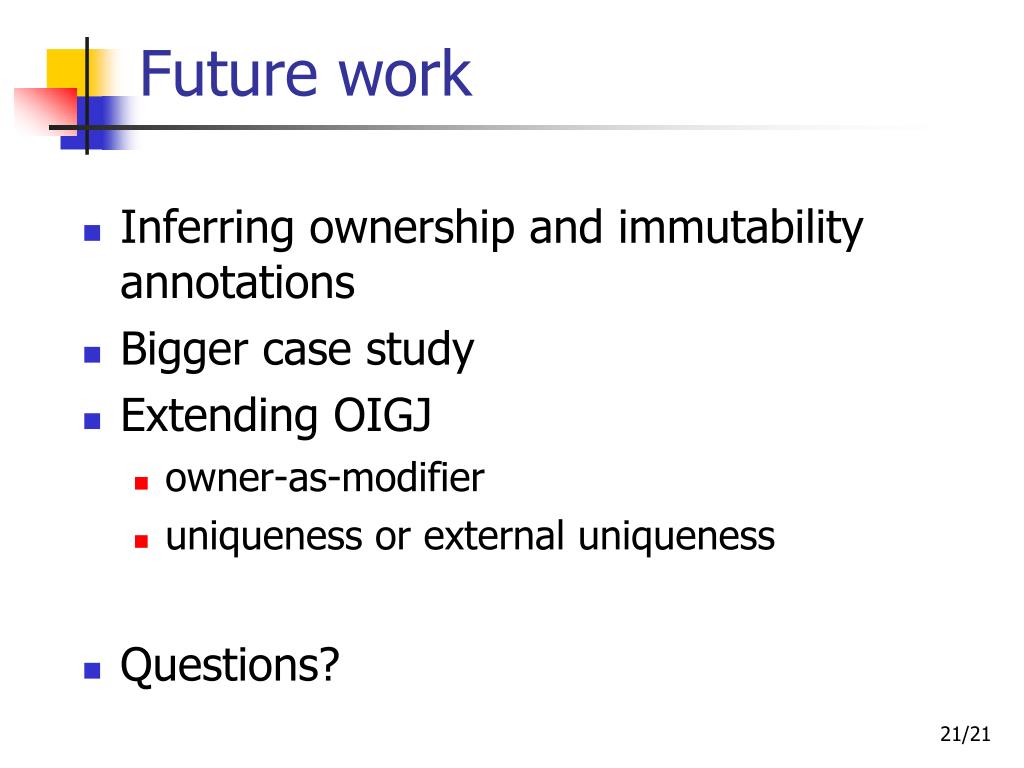 Future work

- Inferring ownership and immutability annotations
- Bigger case study
- Extending OIGJ
  - owner-as-modifier
  - uniqueness or external uniqueness

- Questions?

21/21